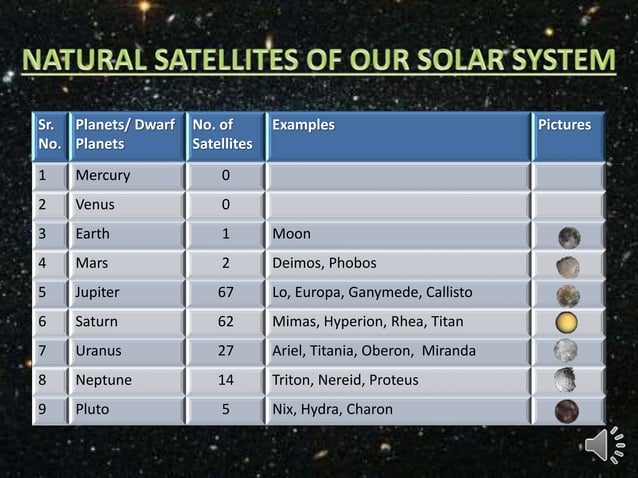 NATURAL SATELLITES OF OUR SOLAR SYSTEM

| Sr. No. | Planets/ Dwarf Planets | No. of Satellites | Examples | Pictures |
|---|---|---|---|---|
| 1 | Mercury | 0 | | |
| 2 | Venus | 0 | | |
| 3 | Earth | 1 | Moon | |
| 4 | Mars | 2 | Deimos, Phobos | |
| 5 | Jupiter | 67 | Lo, Europa, Ganymede, Callisto | |
| 6 | Saturn | 62 | Mimas, Hyperion, Rhea, Titan | |
| 7 | Uranus | 27 | Ariel, Titania, Oberon, Miranda | |
| 8 | Neptune | 14 | Triton, Nereid, Proteus | |
| 9 | Pluto | 5 | Nix, Hydra, Charon | |